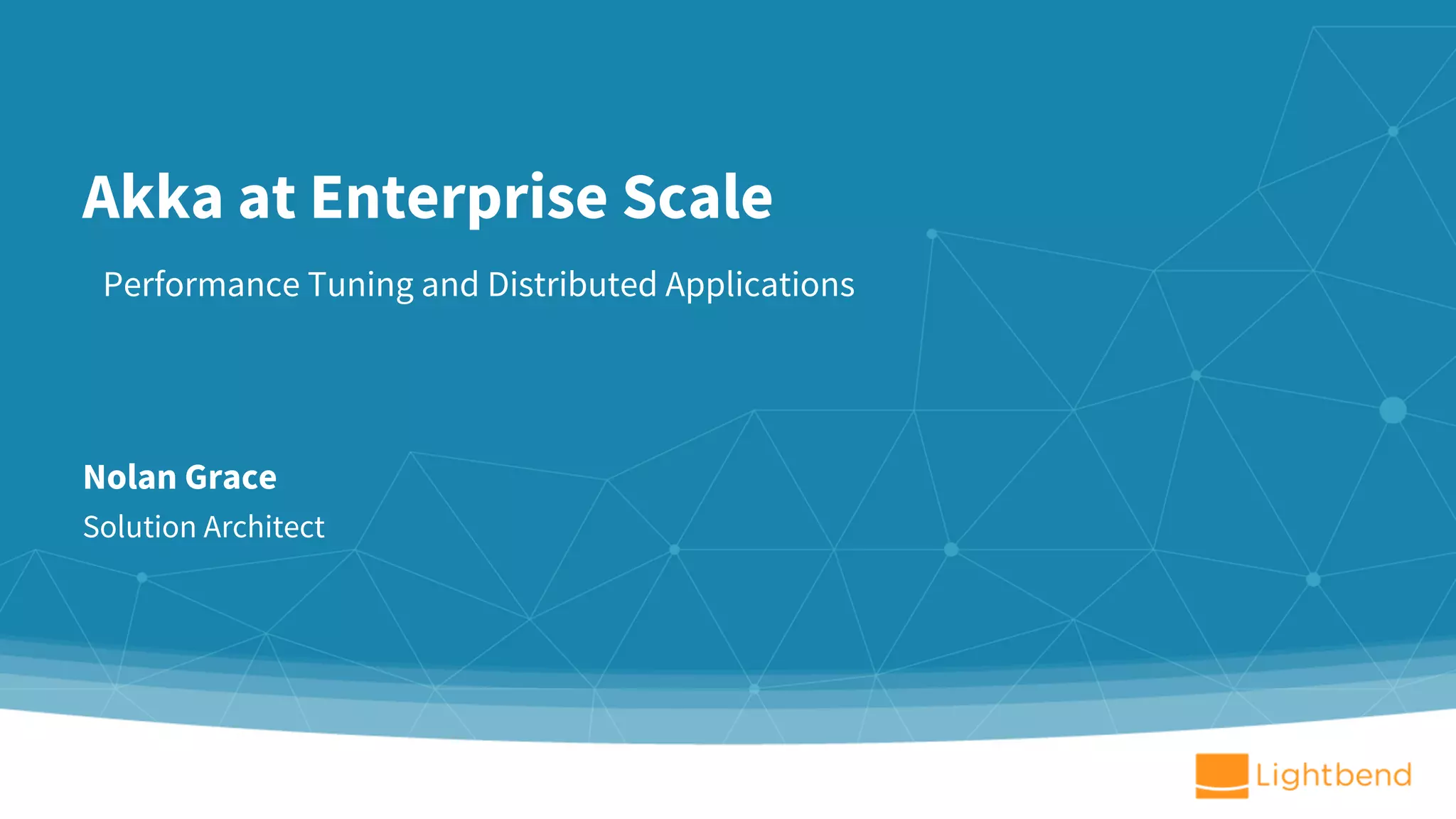 Akka at Enterprise Scale

Performance Tuning and Distributed Applications

Nolan Grace

Solution Architect

Lightbend